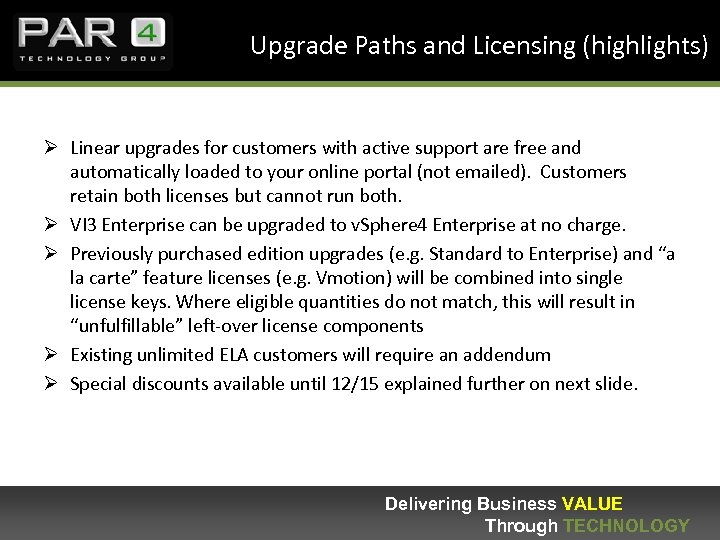 PAR 4
TECHNOLOGY GROUP

Upgrade Paths and Licensing (highlights)

➢ Linear upgrades for customers with active support are free and automatically loaded to your online portal (not emailed). Customers retain both licenses but cannot run both.

➢ VI3 Enterprise can be upgraded to vSphere4 Enterprise at no charge.

➢ Previously purchased edition upgrades (e.g. Standard to Enterprise) and “a la carte” feature licenses (e.g. Vmotion) will be combined into single license keys. Where eligible quantities do not match, this will result in “unfulfillable” left-over license components

➢ Existing unlimited ELA customers will require an addendum

➢ Special discounts available until 12/15 explained further on next slide.

Delivering Business VALUE
Through TECHNOLOGY